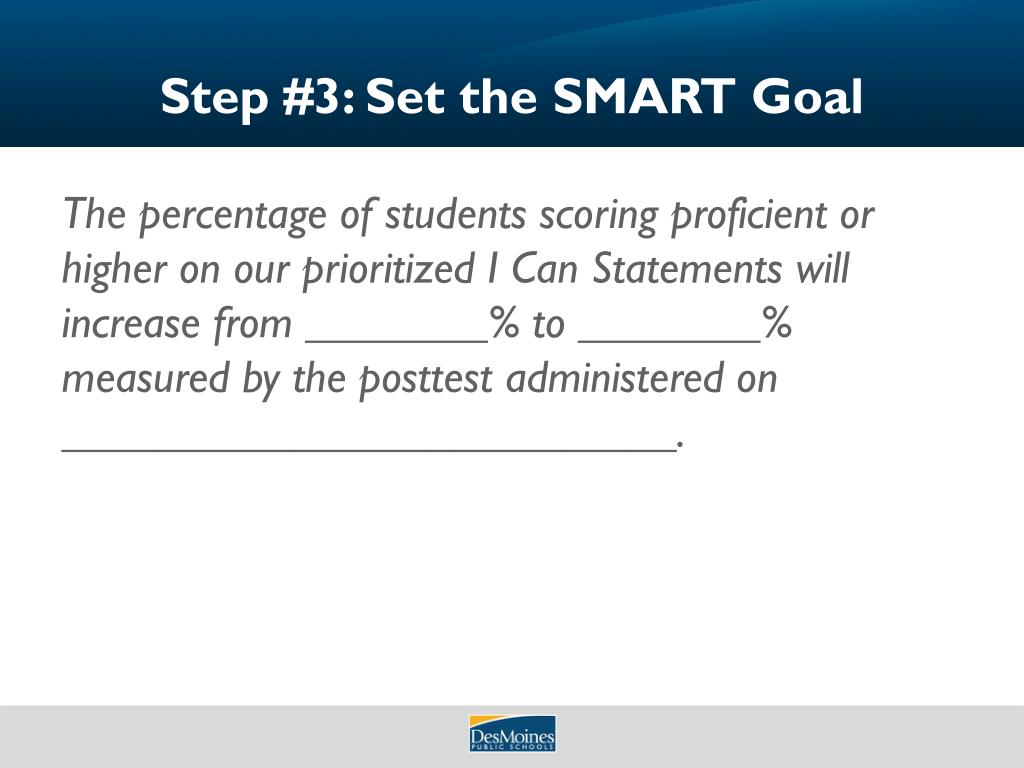 Step #3: Set the SMART Goal

The percentage of students scoring proficient or higher on our prioritized I Can Statements will increase from ________% to ________% measured by the posttest administered on ____________________________.

DesMoines PUBLIC SCHOOLS